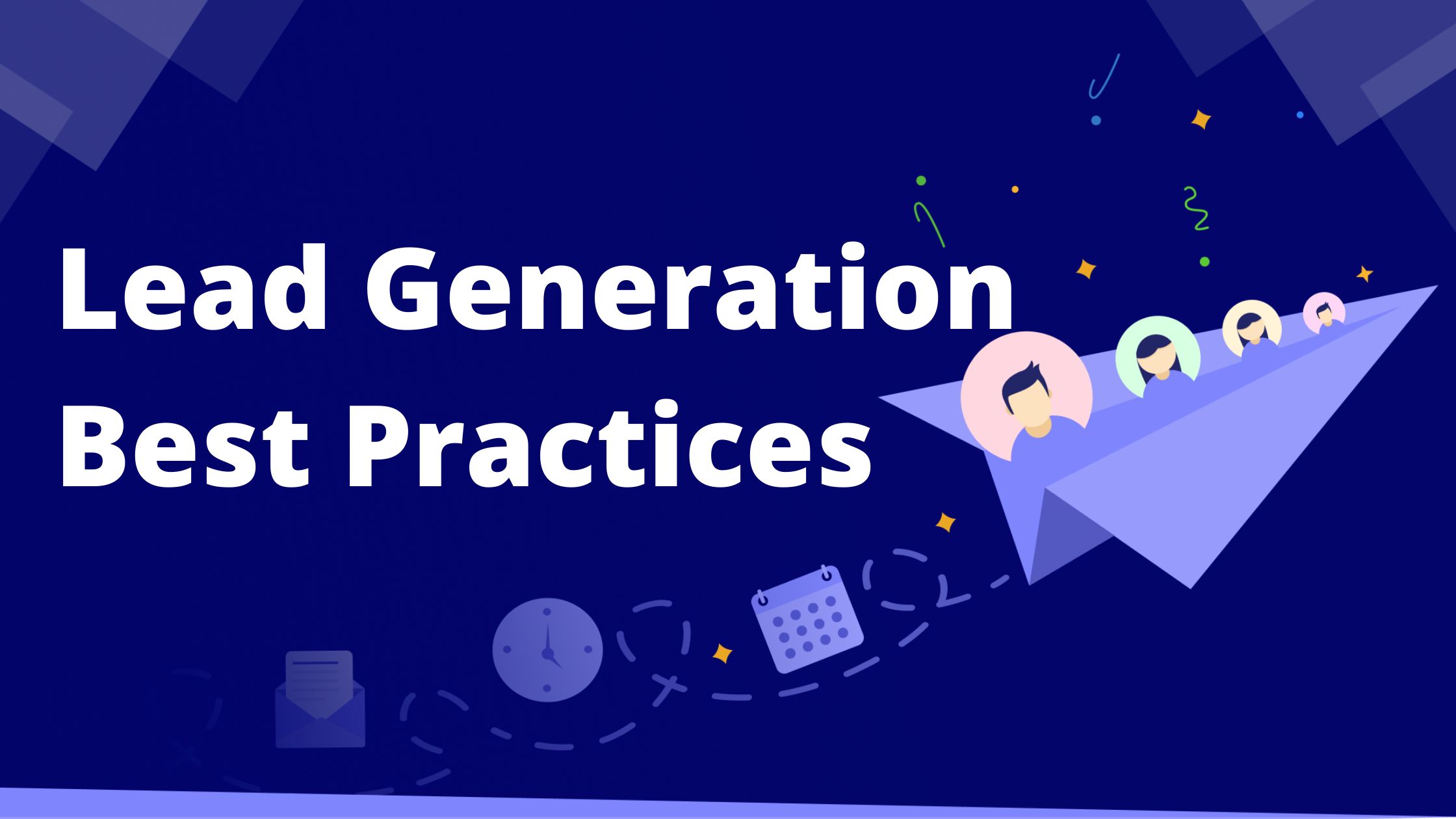 Lead Generation Best Practices